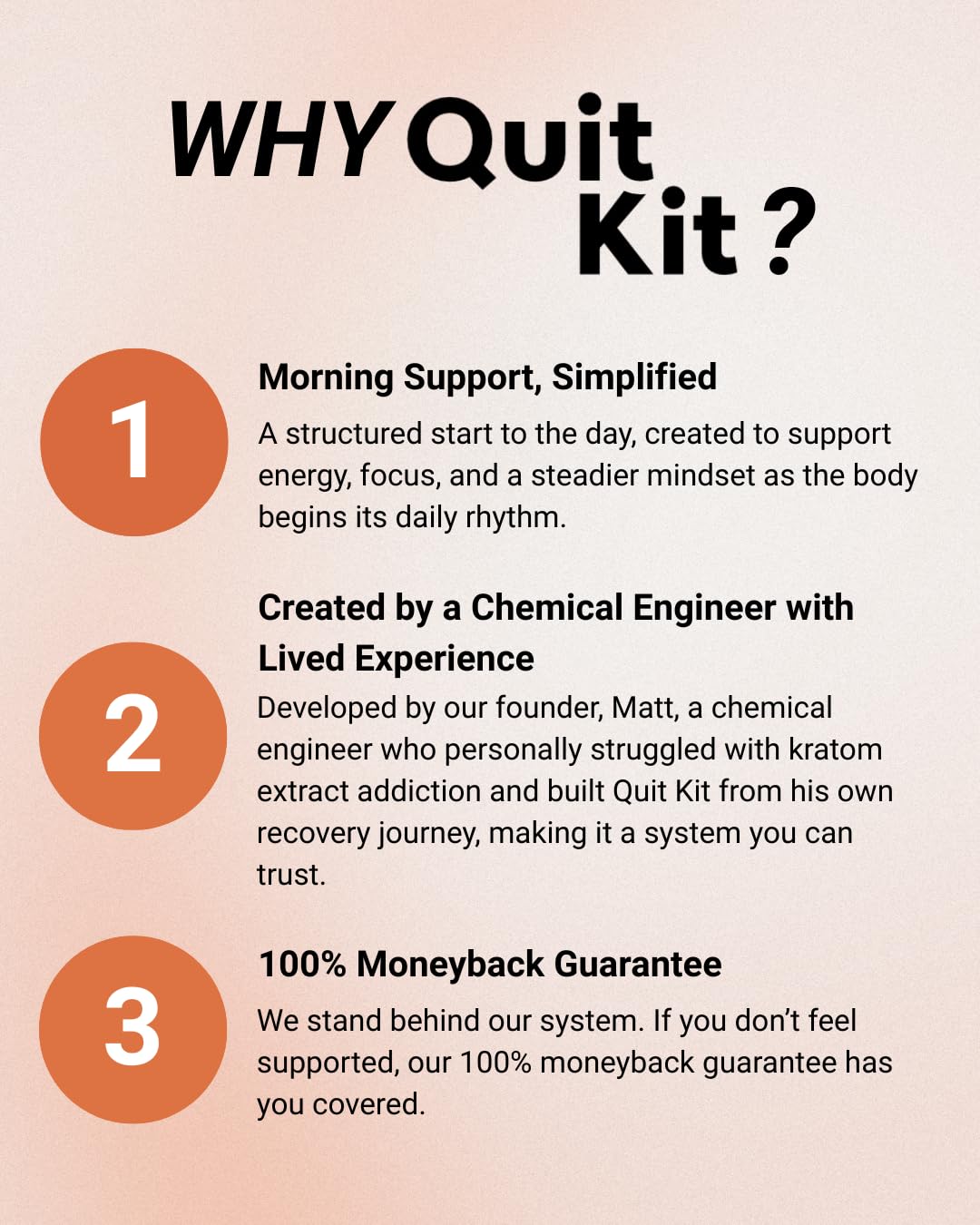 WHY Quit Kit ?

1

Morning Support, Simplified

A structured start to the day, created to support energy, focus, and a steadier mindset as the body begins its daily rhythm.

2

Created by a Chemical Engineer with Lived Experience

Developed by our founder, Matt, a chemical engineer who personally struggled with kratom extract addiction and built Quit Kit from his own recovery journey, making it a system you can trust.

3

100% Moneyback Guarantee

We stand behind our system. If you don't feel supported, our 100% moneyback guarantee has you covered.